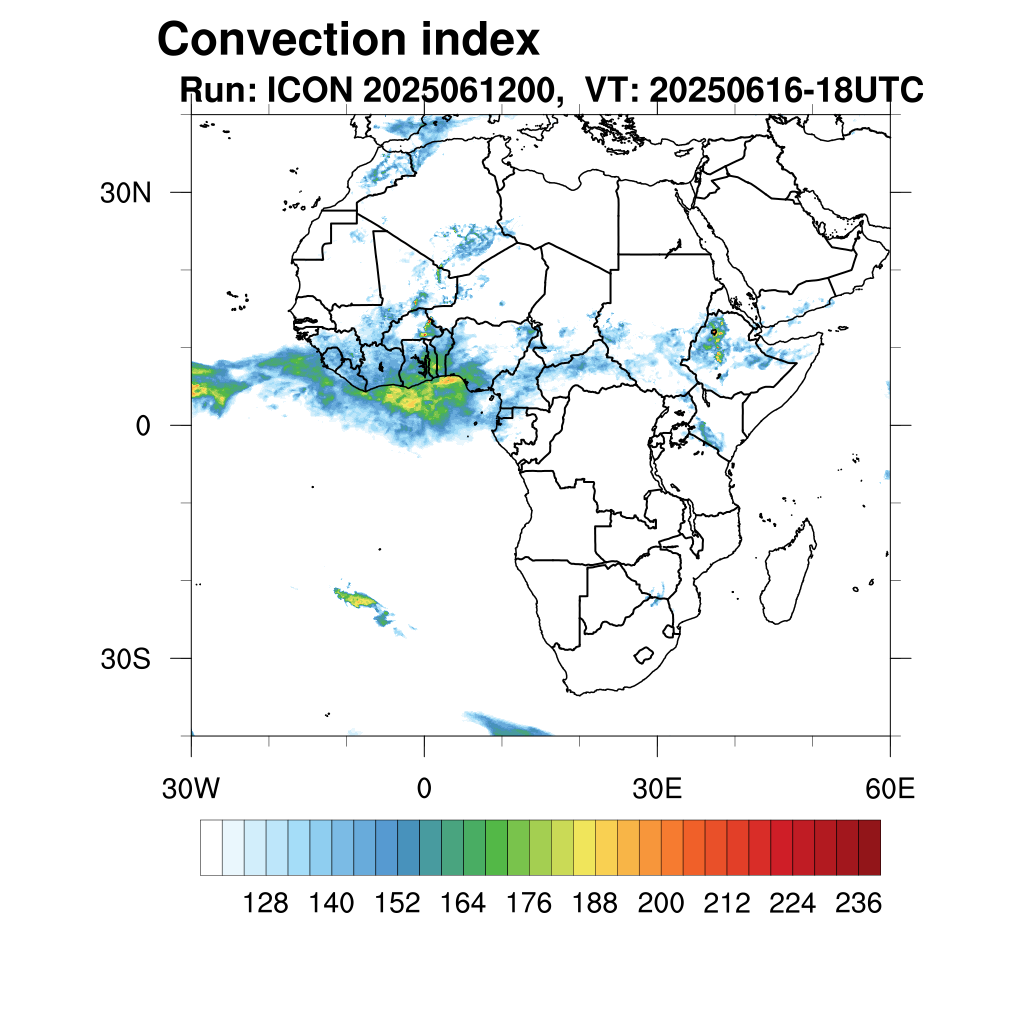 Convection index
Run: ICON 2025061200, VT: 20250616-18UTC

30N
0
30S

30W
0
30E
60E

128 140 152 164 176 188 200 212 224 236